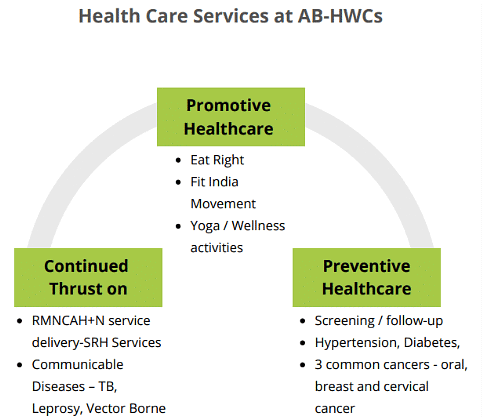 Health Care Services at AB-HWCs

Promotive Healthcare

- Eat Right
- Fit India Movement
- Yoga / Wellness activities

Continued Thrust on

- RMNCAH+N service delivery-SRH Services
- Communicable Diseases – TB, Leprosy, Vector Borne

Preventive Healthcare

- Screening / follow-up
- Hypertension, Diabetes,
- 3 common cancers - oral, breast and cervical cancer